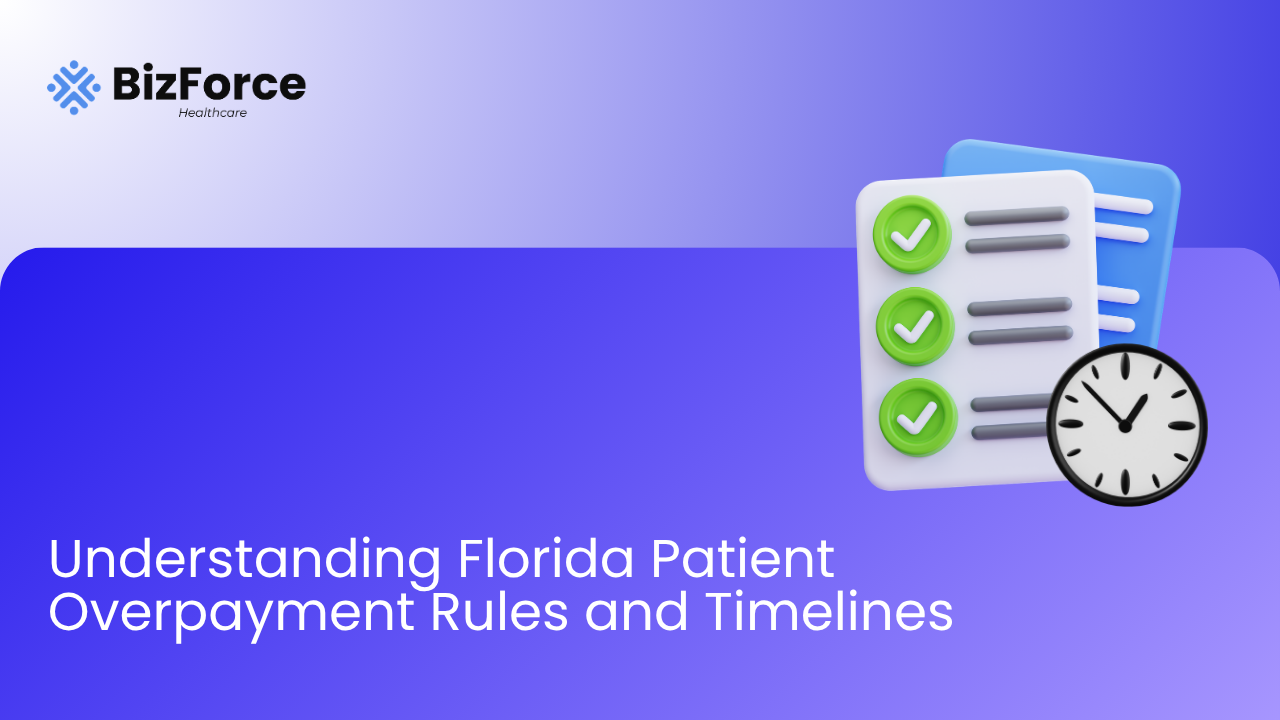 BizForce
Healthcare

Understanding Florida Patient Overpayment Rules and Timelines